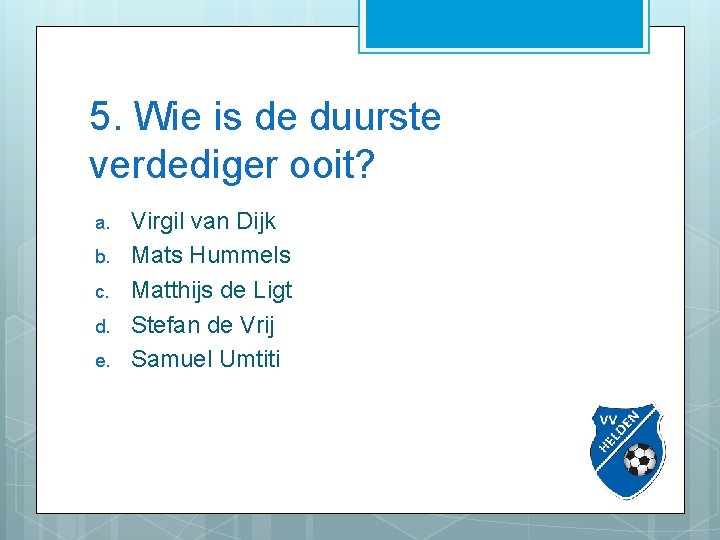 5. Wie is de duurste verdediger ooit?

a. Virgil van Dijk
b. Mats Hummels
c. Matthijs de Ligt
d. Stefan de Vrij
e. Samuel Umtiti

VV HELDEN